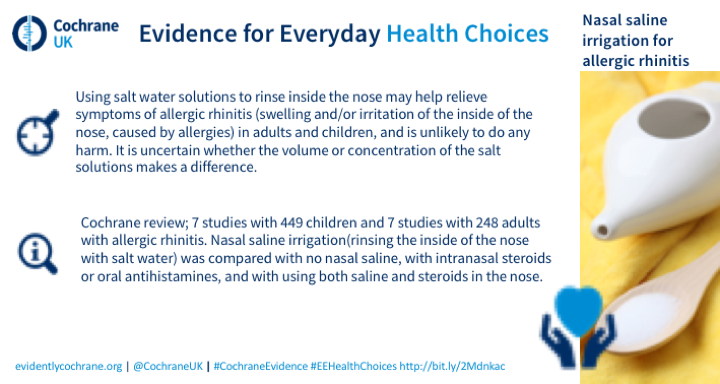 Cochrane UK

Evidence for Everyday Health Choices

Nasal saline irrigation for allergic rhinitis

Using salt water solutions to rinse inside the nose may help relieve symptoms of allergic rhinitis (swelling and/or irritation of the inside of the nose, caused by allergies) in adults and children, and is unlikely to do any harm. It is uncertain whether the volume or concentration of the salt solutions makes a difference.

Cochrane review; 7 studies with 449 children and 7 studies with 248 adults with allergic rhinitis. Nasal saline irrigation(rinsing the inside of the nose with salt water) was compared with no nasal saline, with intranasal steroids or oral antihistamines, and with using both saline and steroids in the nose.

evidentlycochrane.org | @CochraneUK | #CochraneEvidence #EEHealthChoices http://bit.ly/2Mdnkac